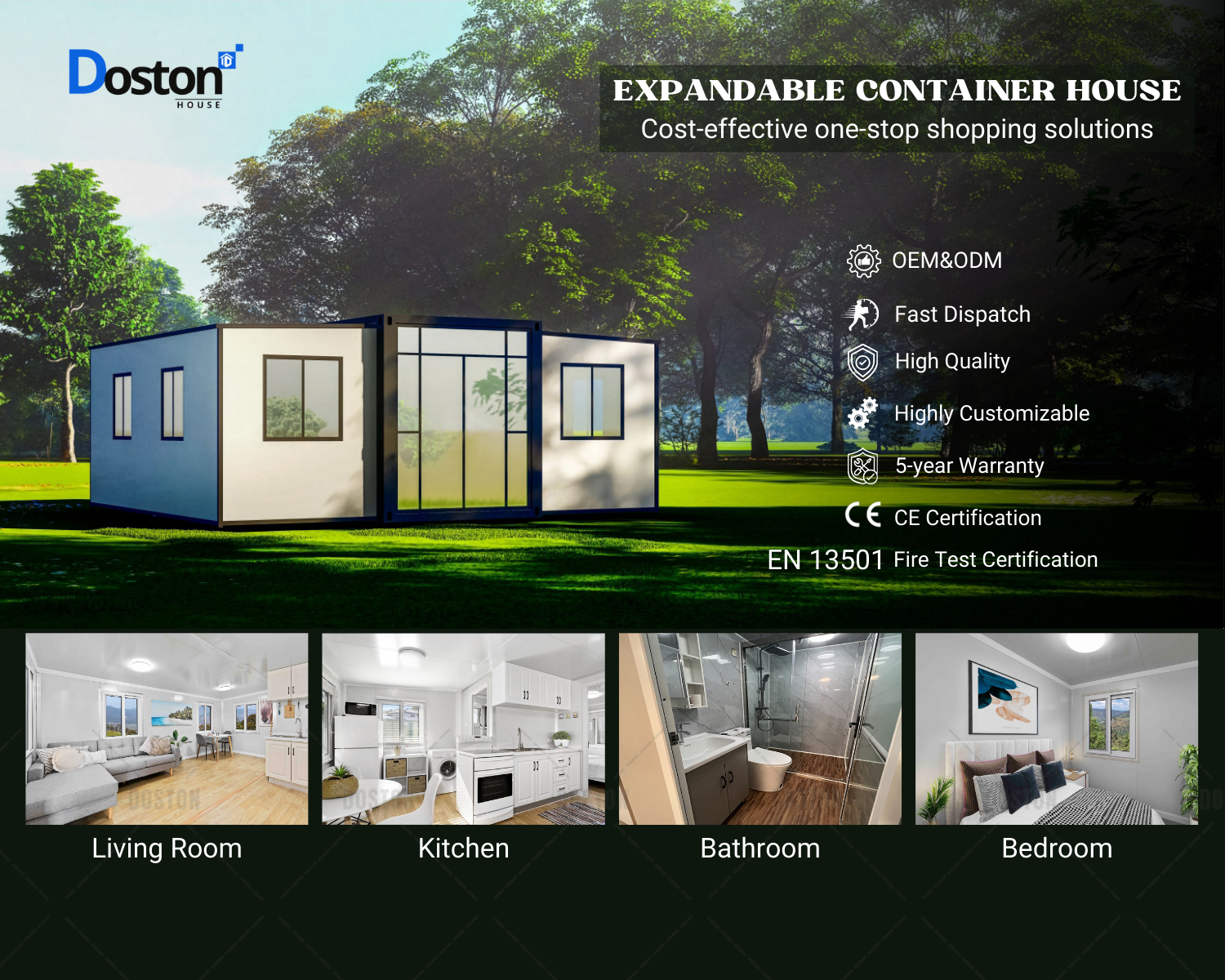 Doston
HOUSE

EXPANDABLE CONTAINER HOUSE
Cost-effective one-stop shopping solutions

OEM&ODM
Fast Dispatch
High Quality
Highly Customizable
5-year Warranty
CE Certification
EN 13501 Fire Test Certification

DOSTON

Living Room
Kitchen
Bathroom
Bedroom